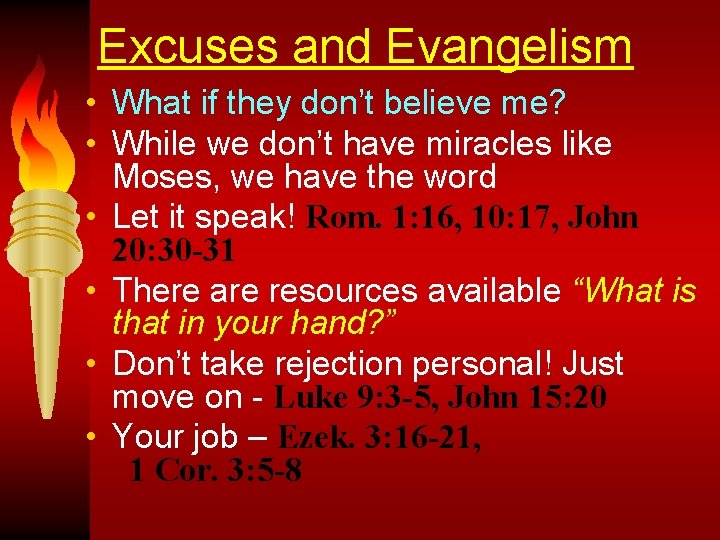 Excuses and Evangelism

• What if they don’t believe me?
• While we don’t have miracles like Moses, we have the word
• Let it speak! Rom. 1:16, 10:17, John 20:30-31
• There are resources available “What is that in your hand?”
• Don’t take rejection personal! Just move on - Luke 9:3-5, John 15:20
• Your job – Ezek. 3:16-21, 1 Cor. 3:5-8